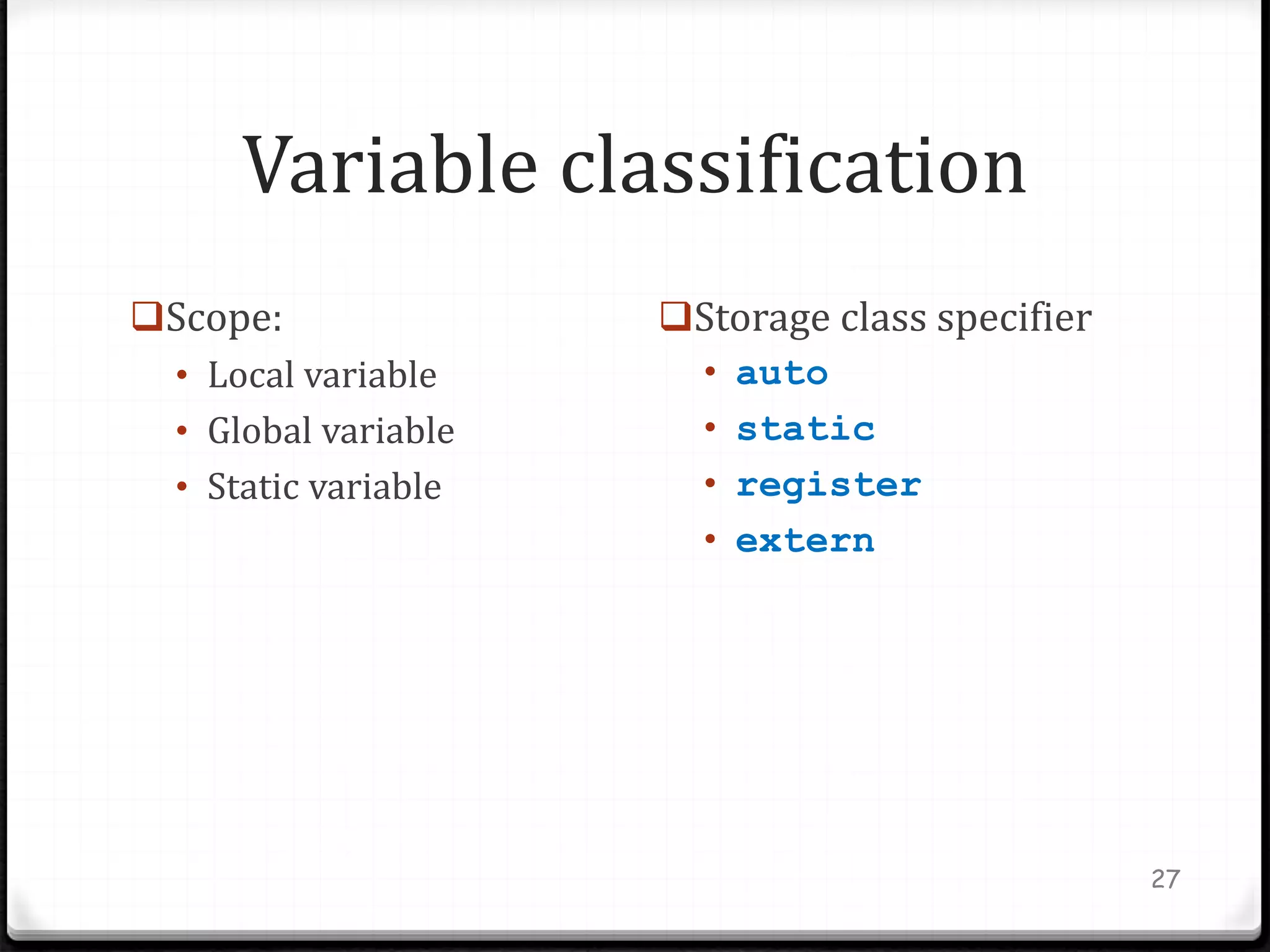 Variable classification

❑Scope:
• Local variable
• Global variable
• Static variable

❑Storage class specifier
• auto
• static
• register
• extern

27